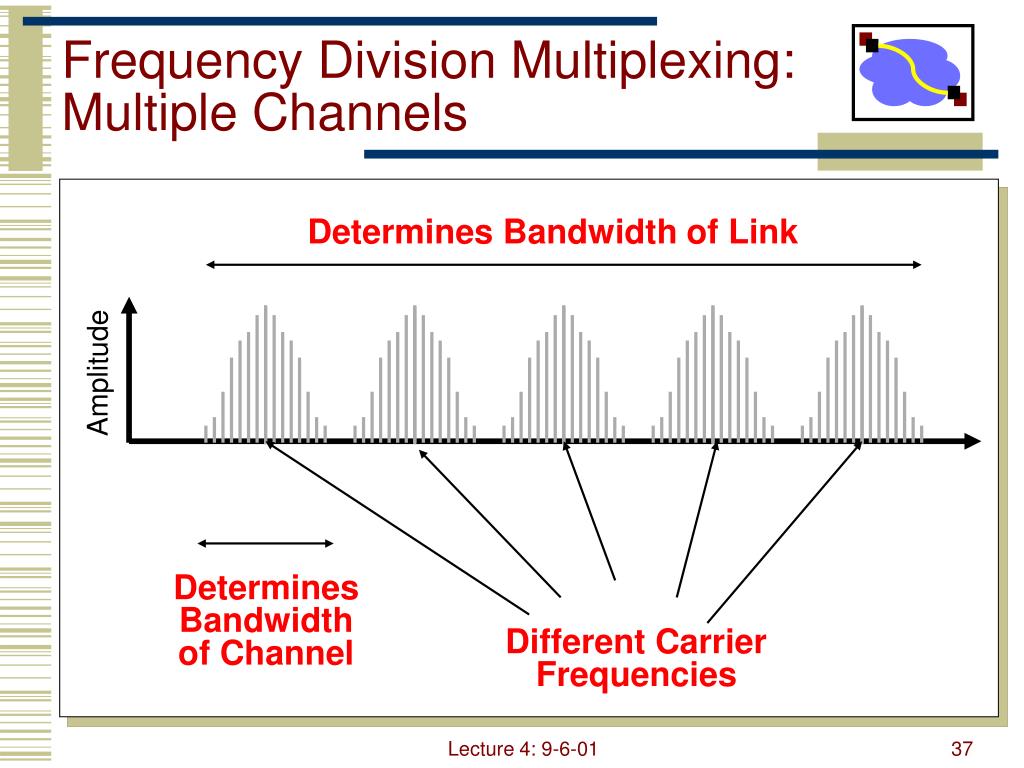 Frequency Division Multiplexing: Multiple Channels

Determines Bandwidth of Link

Amplitude

Determines Bandwidth of Channel

Different Carrier Frequencies

Lecture 4: 9-6-01

37